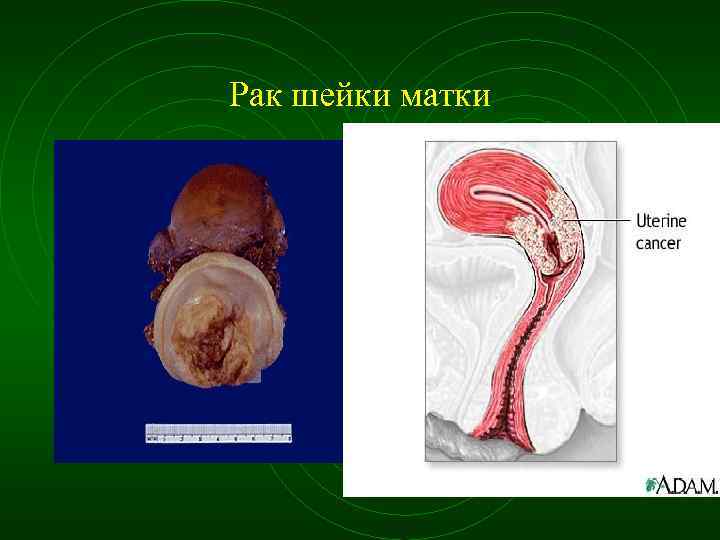 Рак шейки матки

Uterine cancer

A.D.A.M.